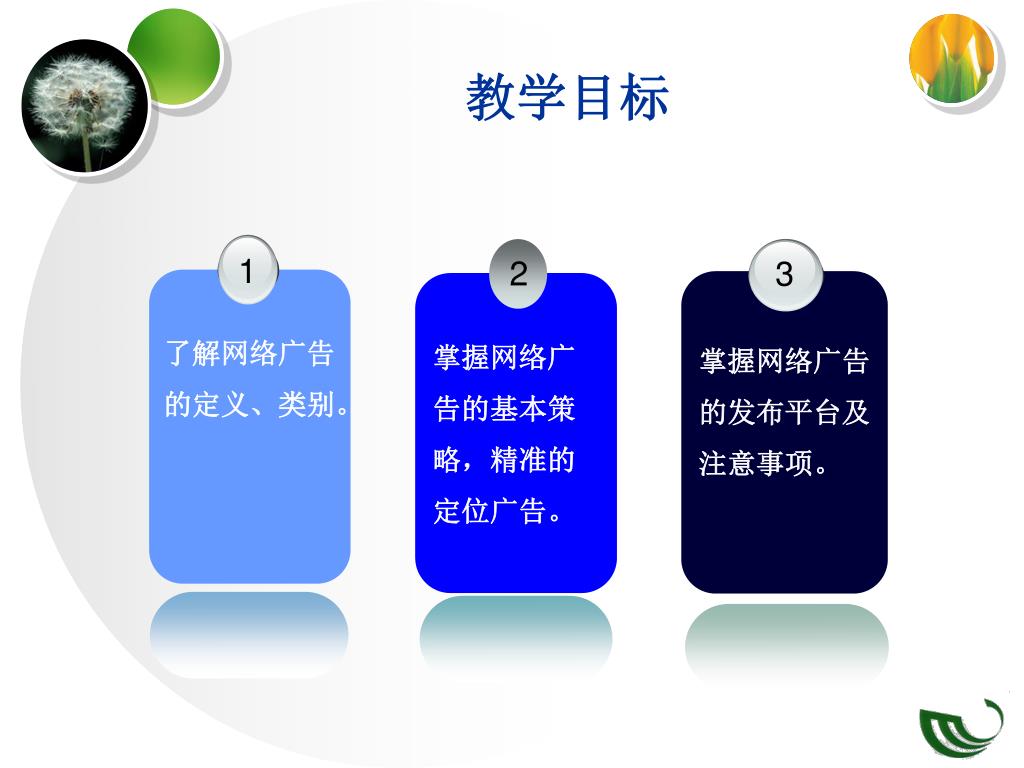 教学目标

1

了解网络广告的定义、类别。

2

掌握网络广告的基本策略，精准的定位广告。

3

掌握网络广告的发布平台及注意事项。